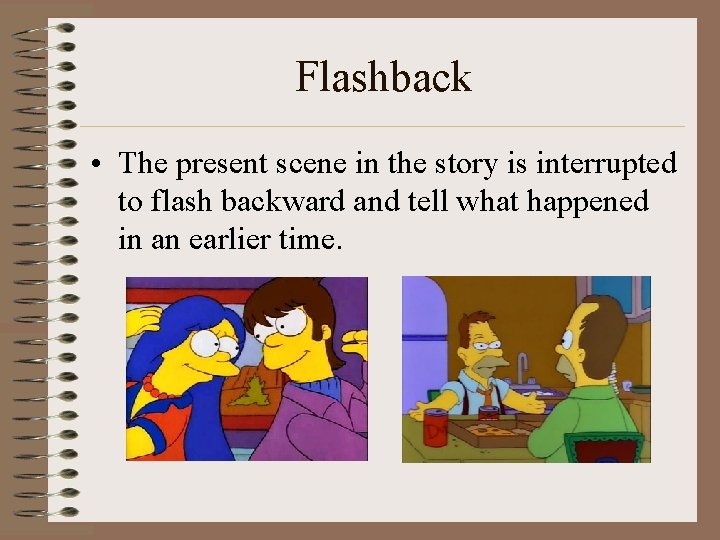 Flashback

• The present scene in the story is interrupted to flash backward and tell what happened in an earlier time.